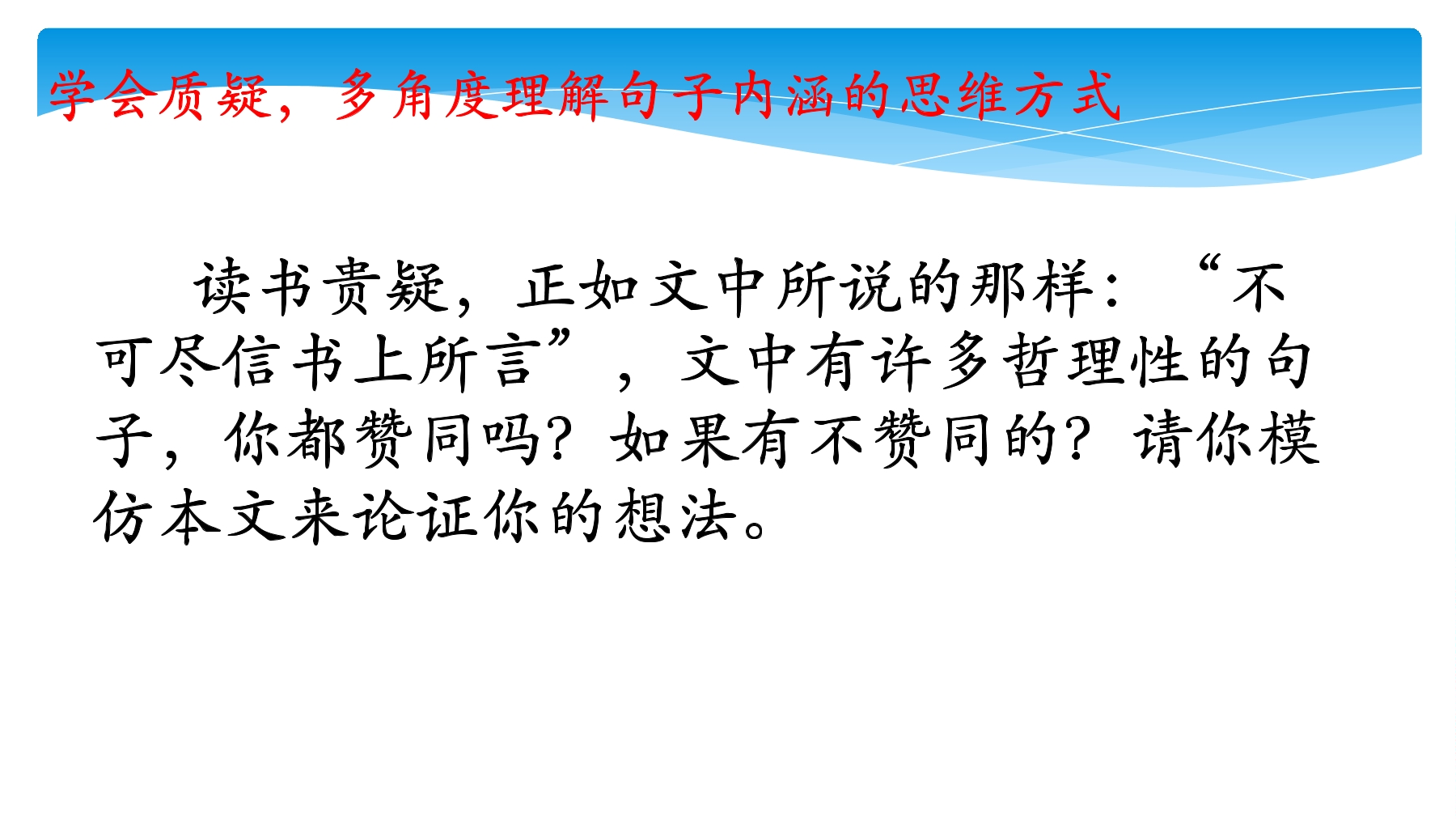 学会质疑，多角度理解句子内涵的思维方式

读书贵疑，正如文中所说的那样：“不可尽信书上所言”，文中有许多哲理性的句子，你都赞同吗？如果有不赞同的？请你模仿本文来论证你的想法。